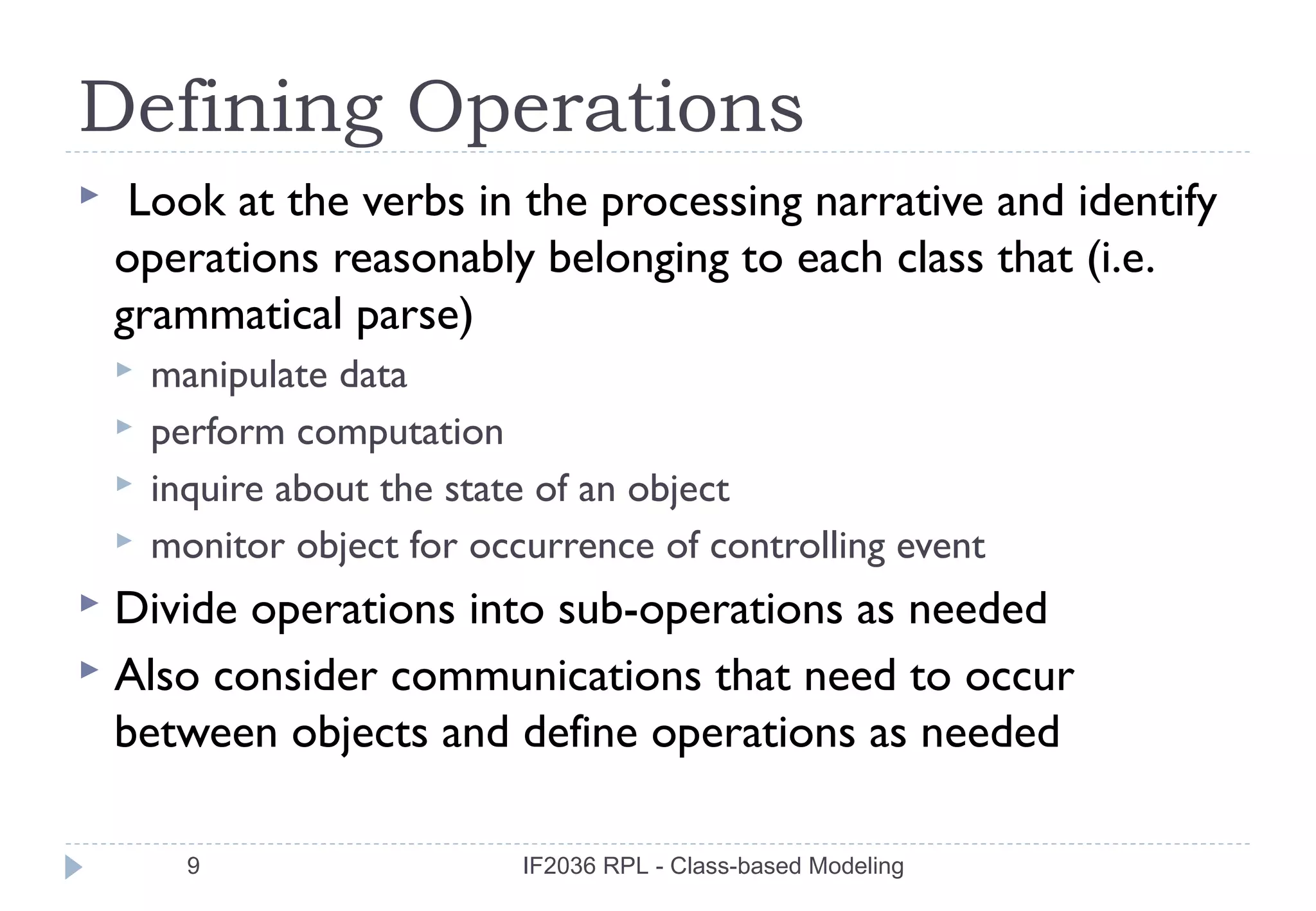 Defining Operations

Look at the verbs in the processing narrative and identify operations reasonably belonging to each class that (i.e. grammatical parse)

manipulate data

perform computation

inquire about the state of an object

monitor object for occurrence of controlling event

Divide operations into sub-operations as needed

Also consider communications that need to occur between objects and define operations as needed

9

IF2036 RPL - Class-based Modeling